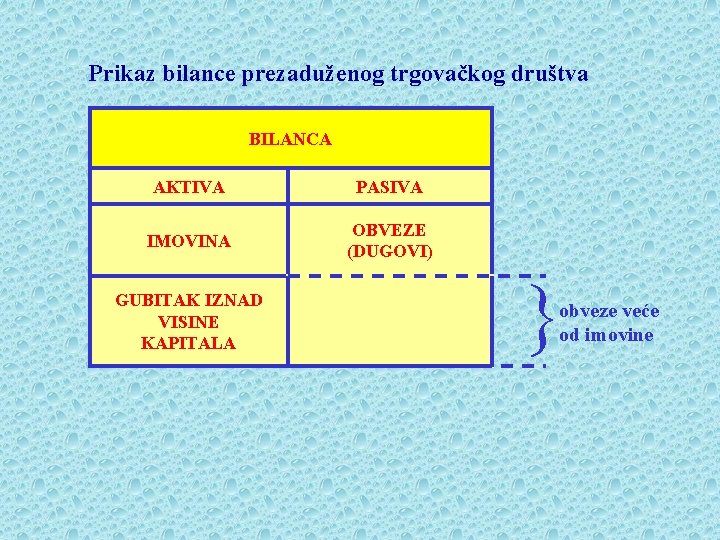 Prikaz bilance prezaduženog trgovačkog društva

| BILANCA | |
|---|---|
| AKTIVA | PASIVA |
| IMOVINA | OBVEZE (DUGOVI) |
| GUBITAK IZNAD VISINE KAPITALA | |

obveze veće od imovine